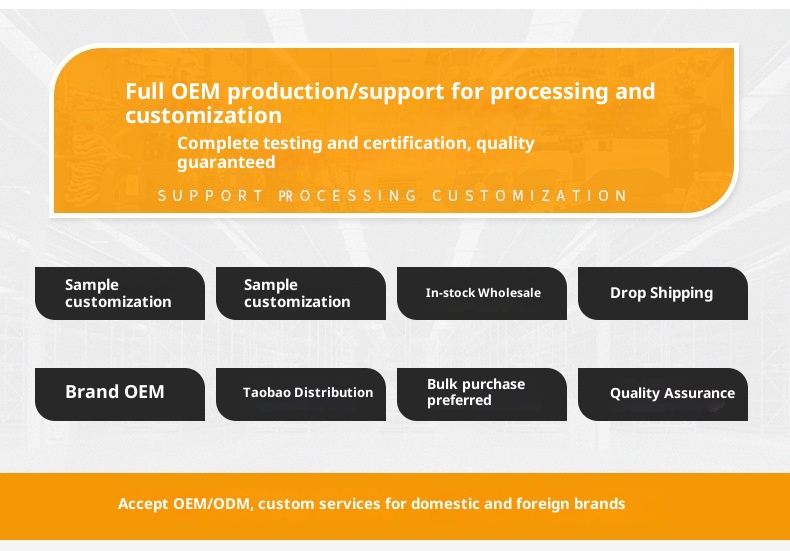 Full OEM production/support for processing and customization

Complete testing and certification, quality guaranteed

SUPPORT PROCESSING CUSTOMIZATION

Sample customization

Sample customization

In-stock Wholesale

Drop Shipping

Brand OEM

Taobao Distribution

Bulk purchase preferred

Quality Assurance

Accept OEM/ODM, custom services for domestic and foreign brands